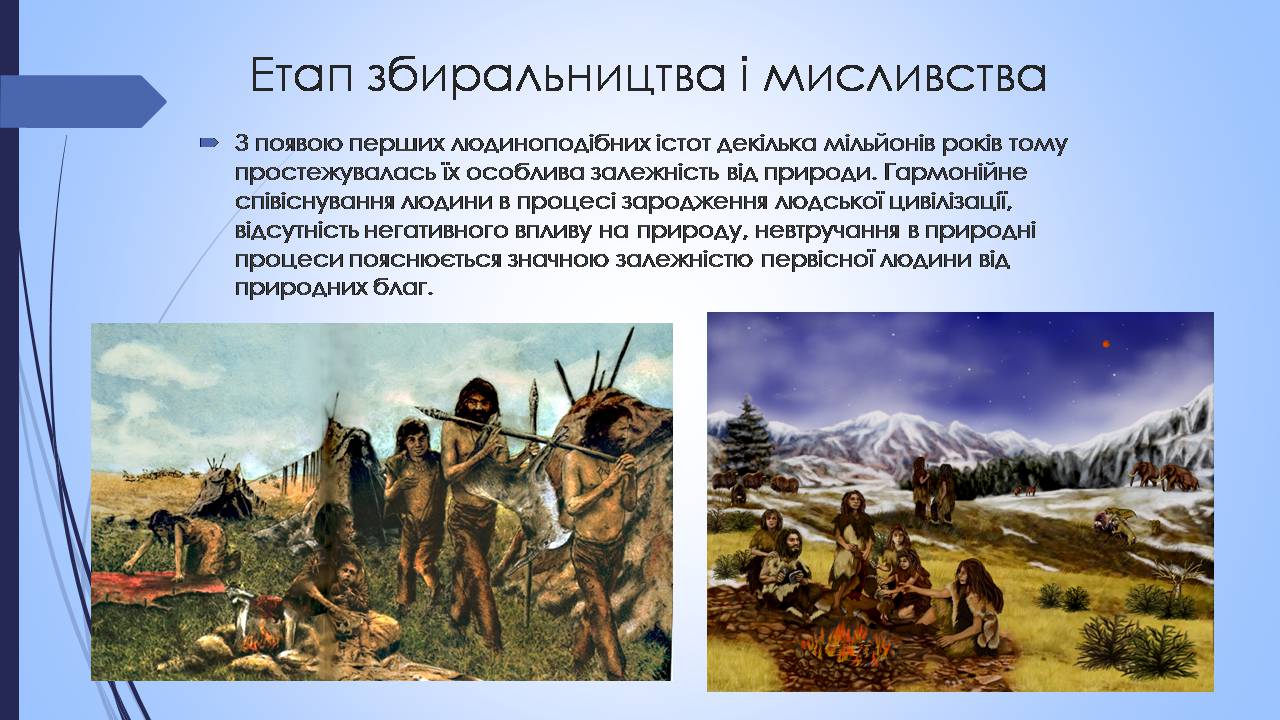 Етап збиральництва і мисливства

З появою перших людиноподібних істот декілька мільйонів років тому простежувалась їх особлива залежність від природи. Гармонійне співіснування людини в процесі зародження людської цивілізації, відсутність негативного впливу на природу, невтручання в природні процеси пояснюється значною залежністю первісної людини від природних благ.